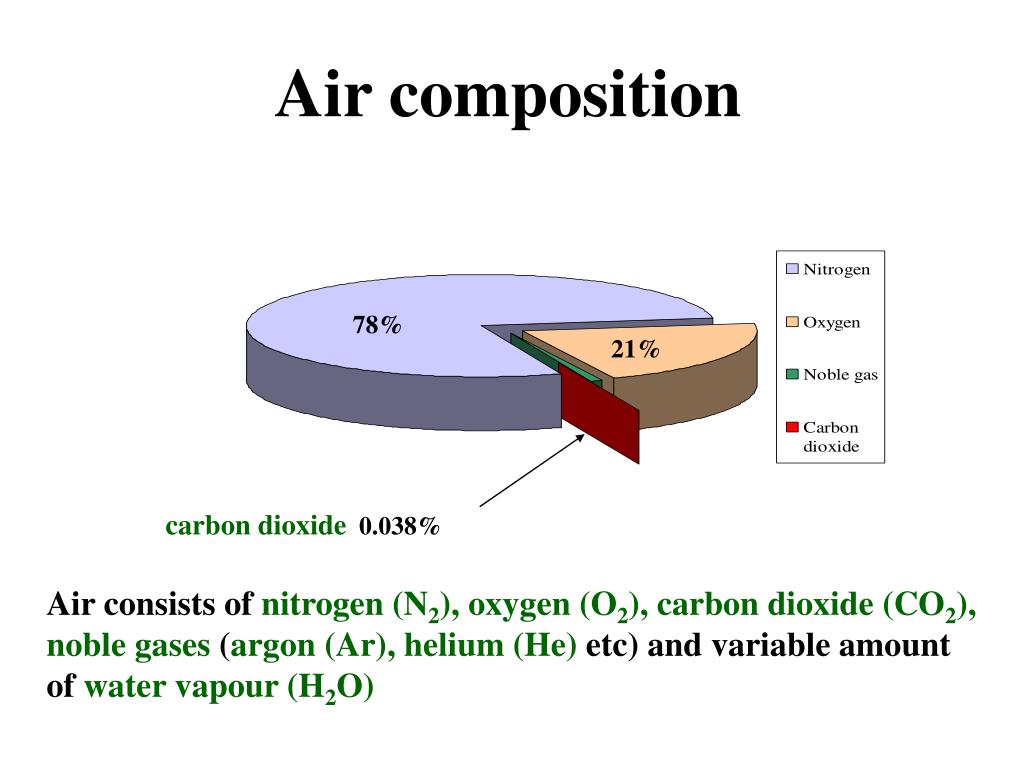 Air composition

78%

21%

Nitrogen

Oxygen

Noble gas

Carbon dioxide

carbon dioxide 0.038%

Air consists of nitrogen ($N_2$), oxygen ($O_2$), carbon dioxide ($CO_2$), noble gases (argon (Ar), helium (He) etc) and variable amount of water vapour ($H_2O$)